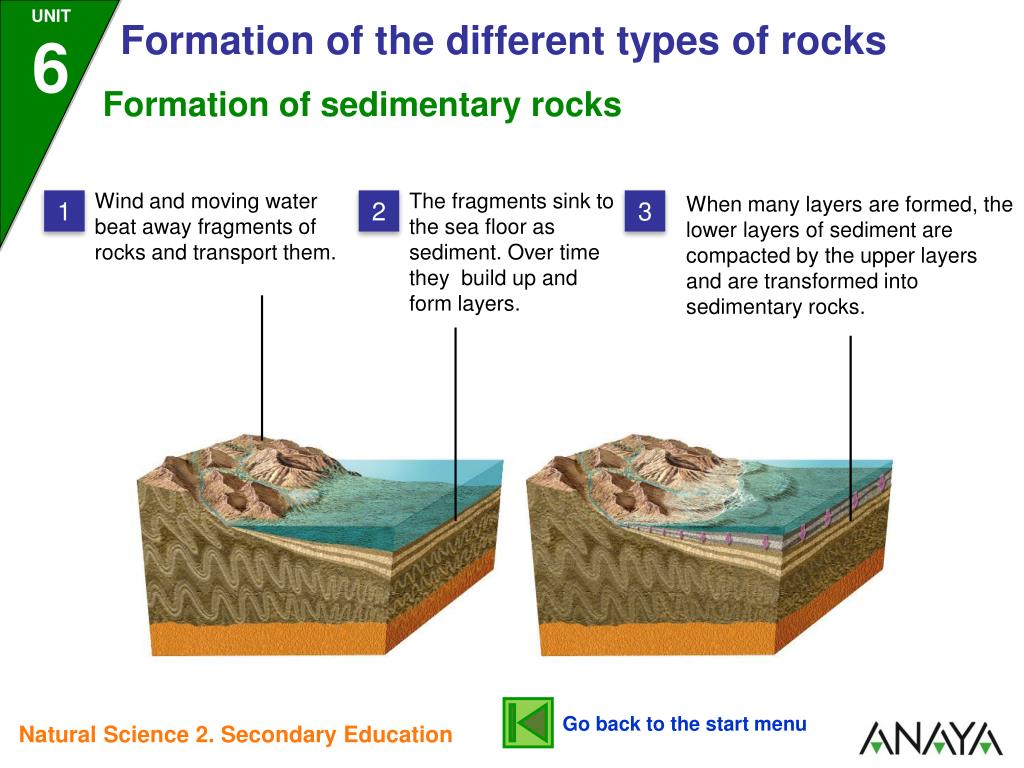 UNIT
6
Formation of the different types of rocks

Formation of sedimentary rocks

1 Wind and moving water beat away fragments of rocks and transport them.

2 The fragments sink to the sea floor as sediment. Over time they build up and form layers.

3 When many layers are formed, the lower layers of sediment are compacted by the upper layers and are transformed into sedimentary rocks.

Natural Science 2. Secondary Education

Go back to the start menu

ANAYA